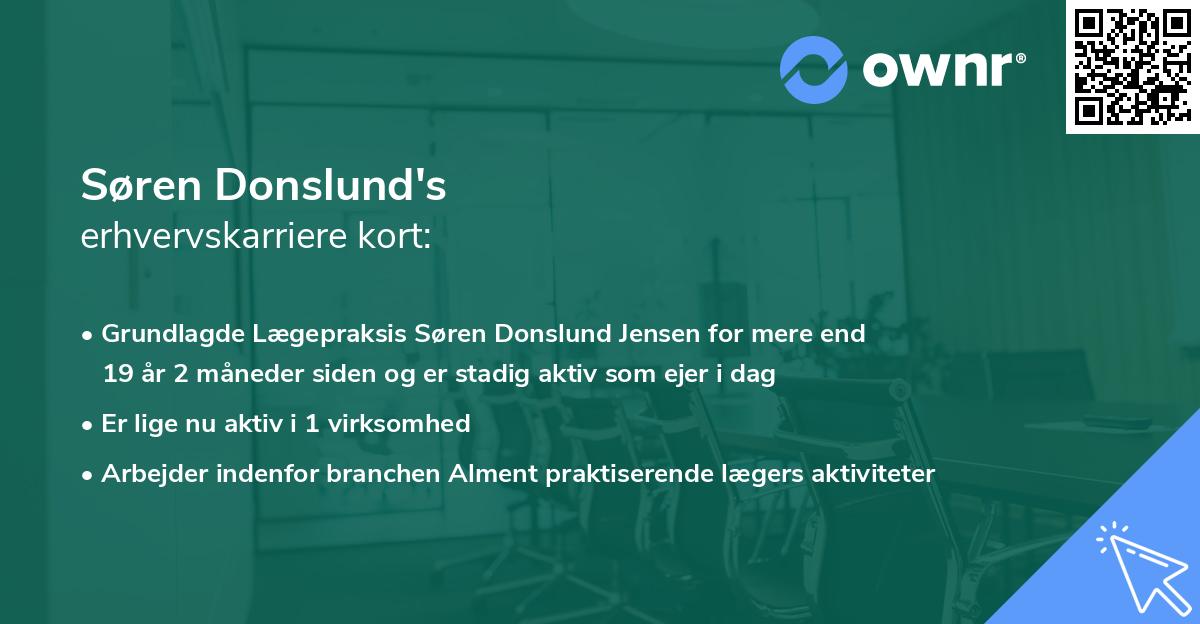 ownr®

Søren Donslund's
erhvervskarriere kort:

• Grundlagde Lægepraksis Søren Donslund Jensen for mere end 19 år 2 måneder siden og er stadig aktiv som ejer i dag

• Er lige nu aktiv i 1 virksomhed

• Arbejder indenfor branchen Alment praktiserende lægers aktiviteter